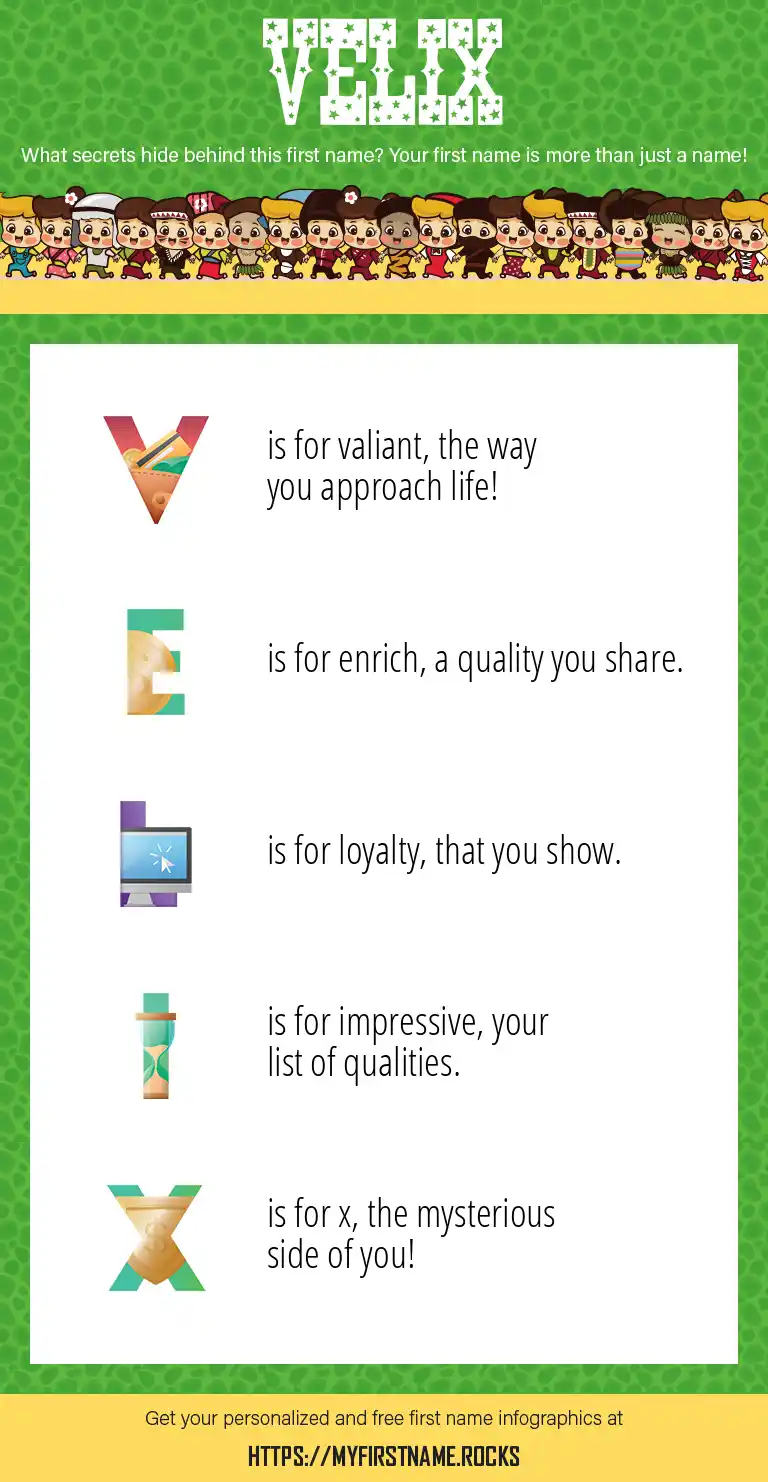 VELIX

What secrets hide behind this first name? Your first name is more than just a name!

V is for valiant, the way you approach life!

E is for enrich, a quality you share.

L is for loyalty, that you show.

I is for impressive, your list of qualities.

X is for x, the mysterious side of you!

Get your personalized and free first name infographics at

HTTPS://MYFIRSTNAME.ROCKS